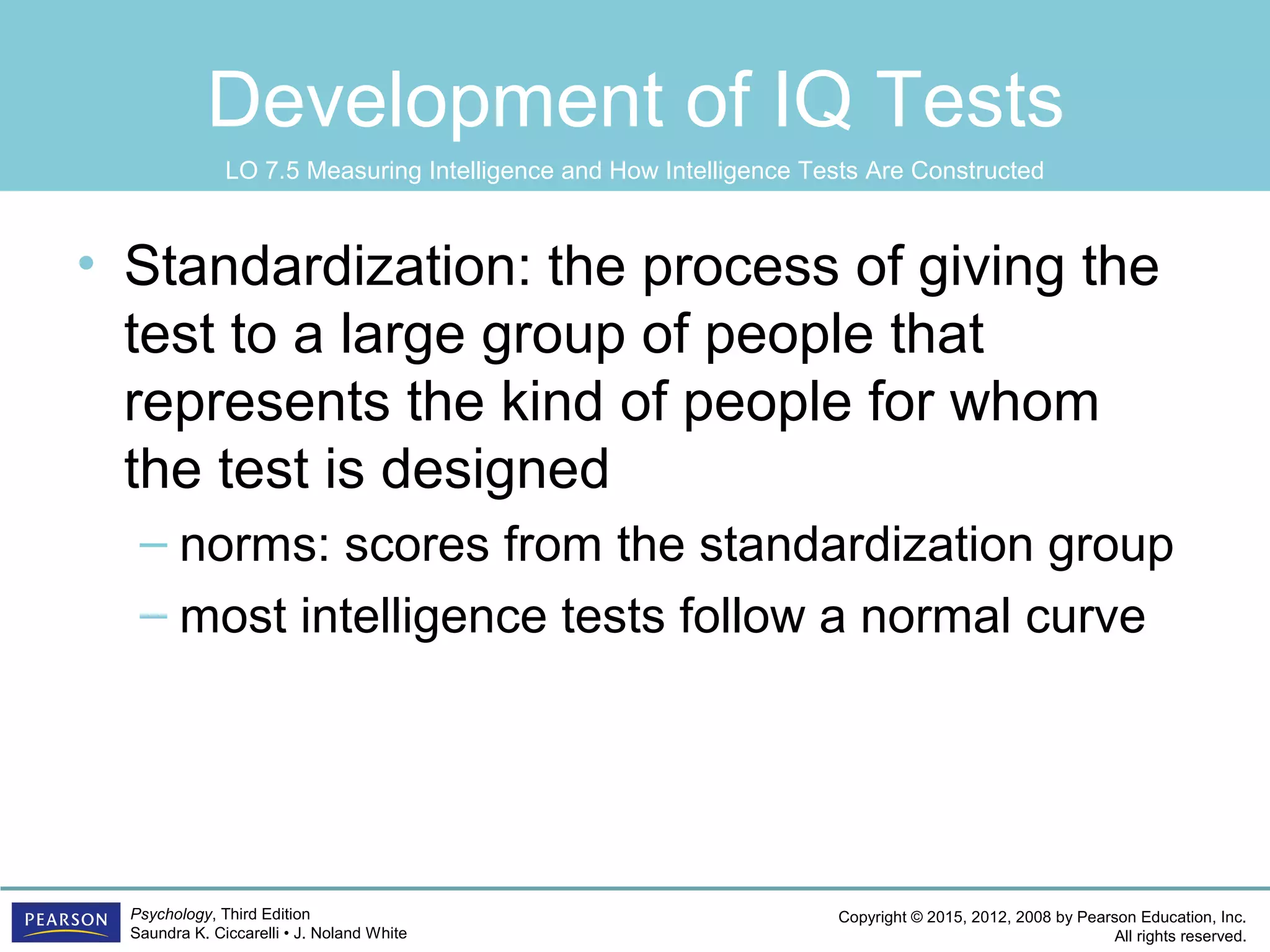 Development of IQ Tests

LO 7.5 Measuring Intelligence and How Intelligence Tests Are Constructed

• Standardization: the process of giving the test to a large group of people that represents the kind of people for whom the test is designed

– norms: scores from the standardization group

– most intelligence tests follow a normal curve

PEARSON

Psychology, Third Edition
Saundra K. Ciccarelli • J. Noland White

Copyright © 2015, 2012, 2008 by Pearson Education, Inc.
All rights reserved.